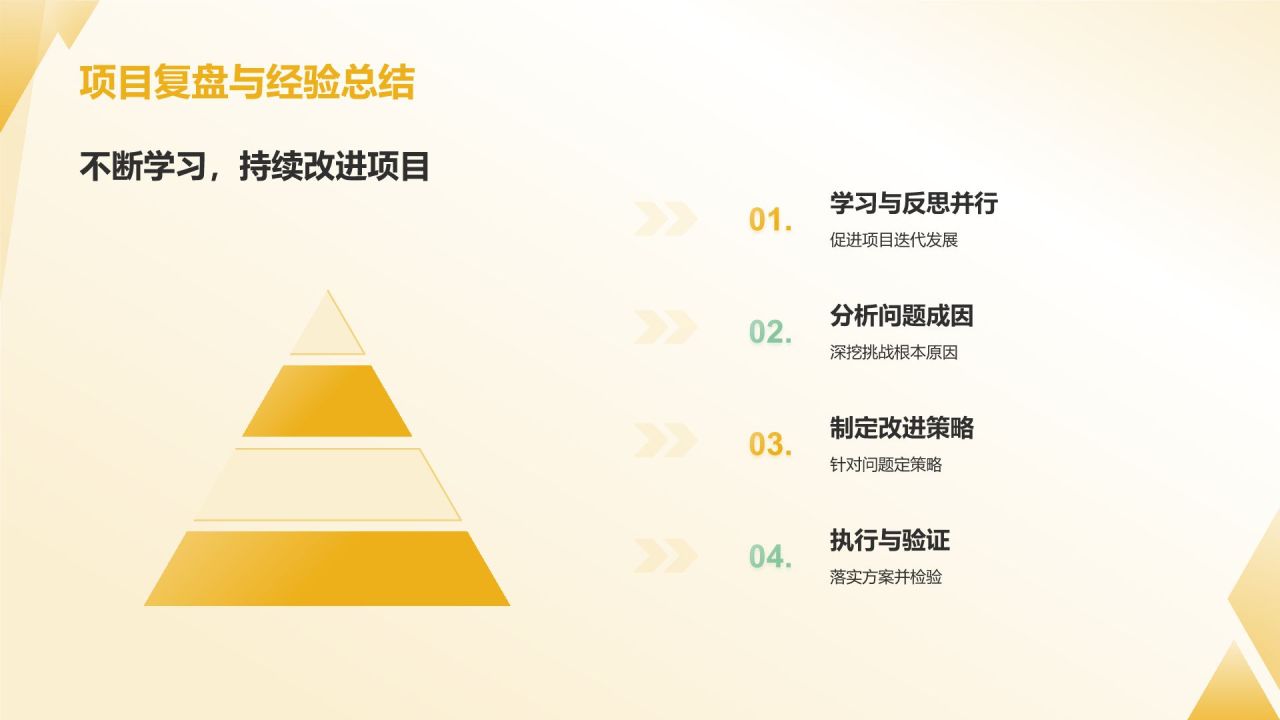 项目复盘与经验总结

不断学习，持续改进项目

01.
学习与反思并行
促进项目迭代发展

02.
分析问题成因
深挖挑战根本原因

03.
制定改进策略
针对问题定策略

04.
执行与验证
落实方案并检验